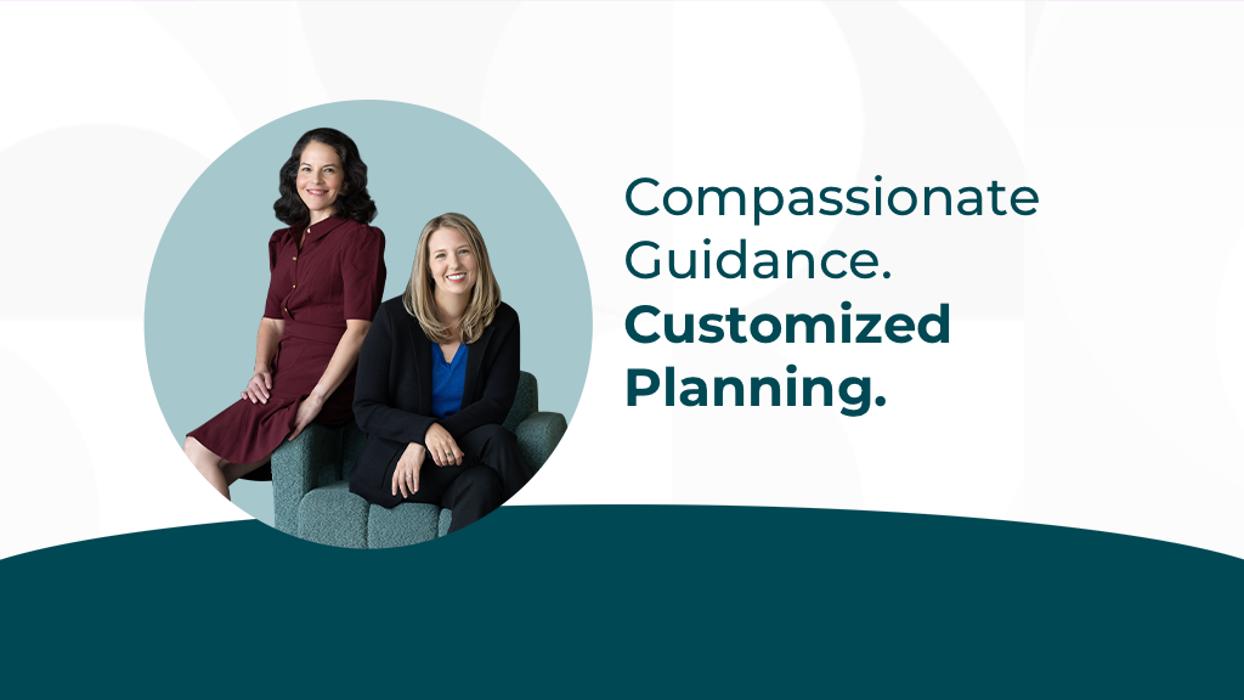 Compassionate Guidance.
Customized Planning.